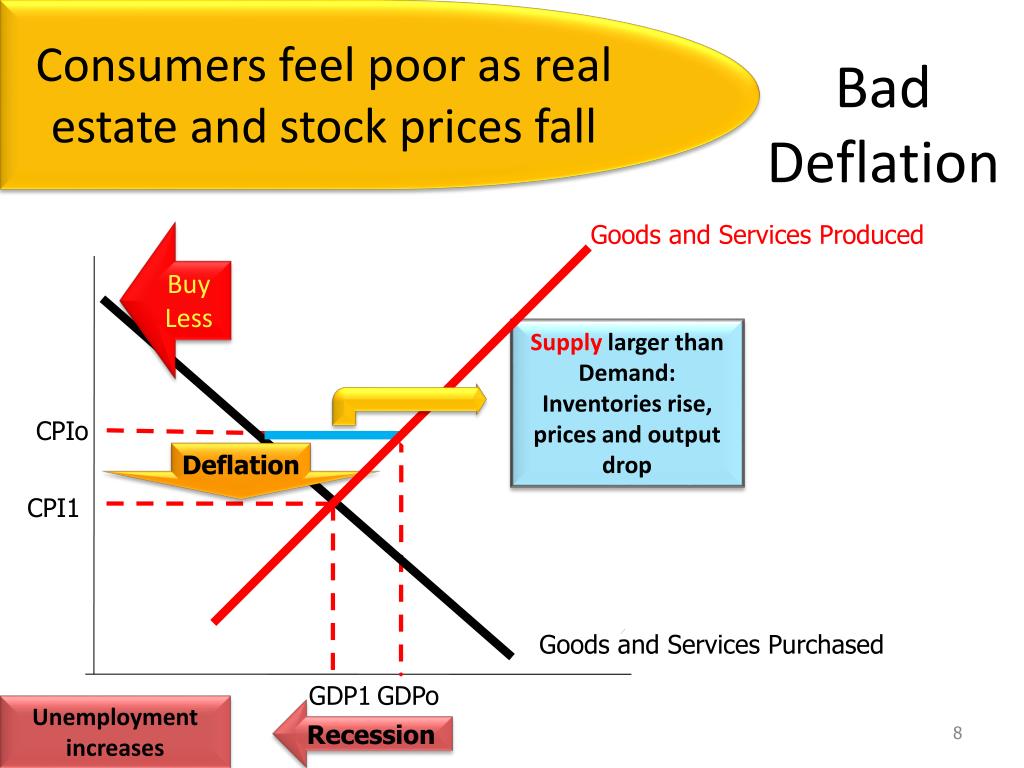 Consumers feel poor as real estate and stock prices fall

Bad Deflation

Goods and Services Produced

Buy Less

Supply larger than Demand: Inventories rise, prices and output drop

CPIo

Deflation

CPI1

Goods and Services Purchased

GDP1 GDPo

Unemployment increases

Recession

8